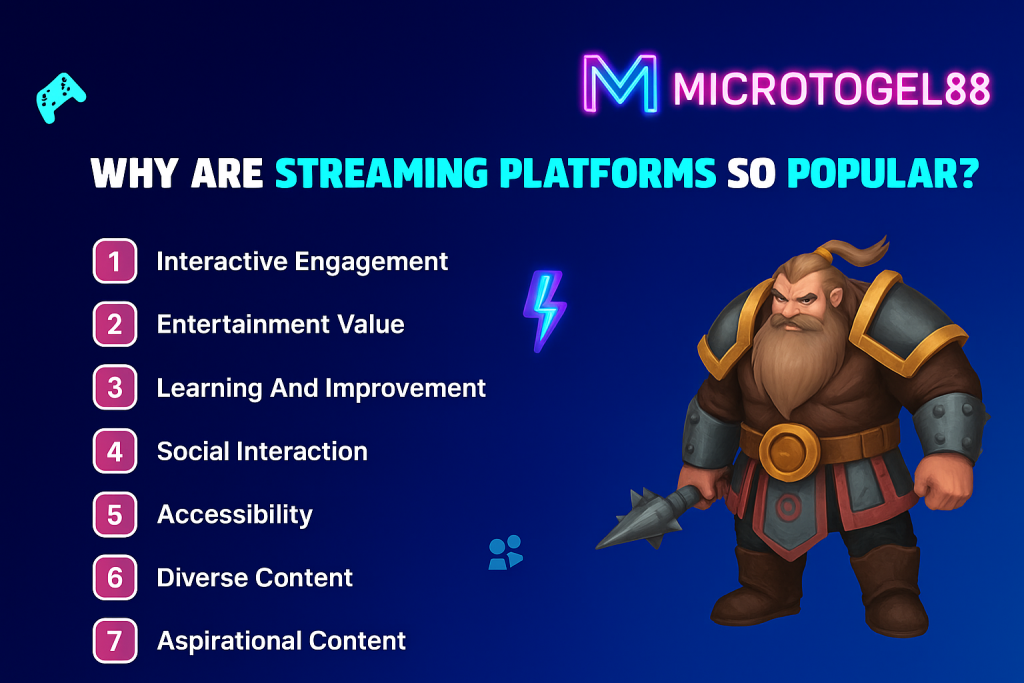 M MICROTOGEL88

WHY ARE STREAMING PLATFORMS SO POPULAR?

1 Interactive Engagement

2 Entertainment Value

3 Learning And Improvement

4 Social Interaction

5 Accessibility

6 Diverse Content

7 Aspirational Content